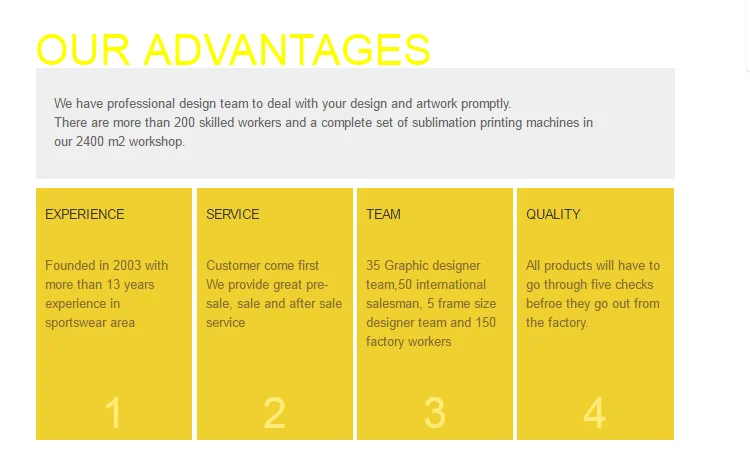 OUR ADVANTAGES

We have professional design team to deal with your design and artwork promptly.
There are more than 200 skilled workers and a complete set of sublimation printing machines in our 2400 m2 workshop.

EXPERIENCE

Founded in 2003 with more than 13 years experience in sportswear area

1

SERVICE

Customer come first
We provide great pre-sale, sale and after sale service

2

TEAM

35 Graphic designer team,50 international salesman, 5 frame size designer team and 150 factory workers

3

QUALITY

All products will have to go through five checks befroe they go out from the factory.

4